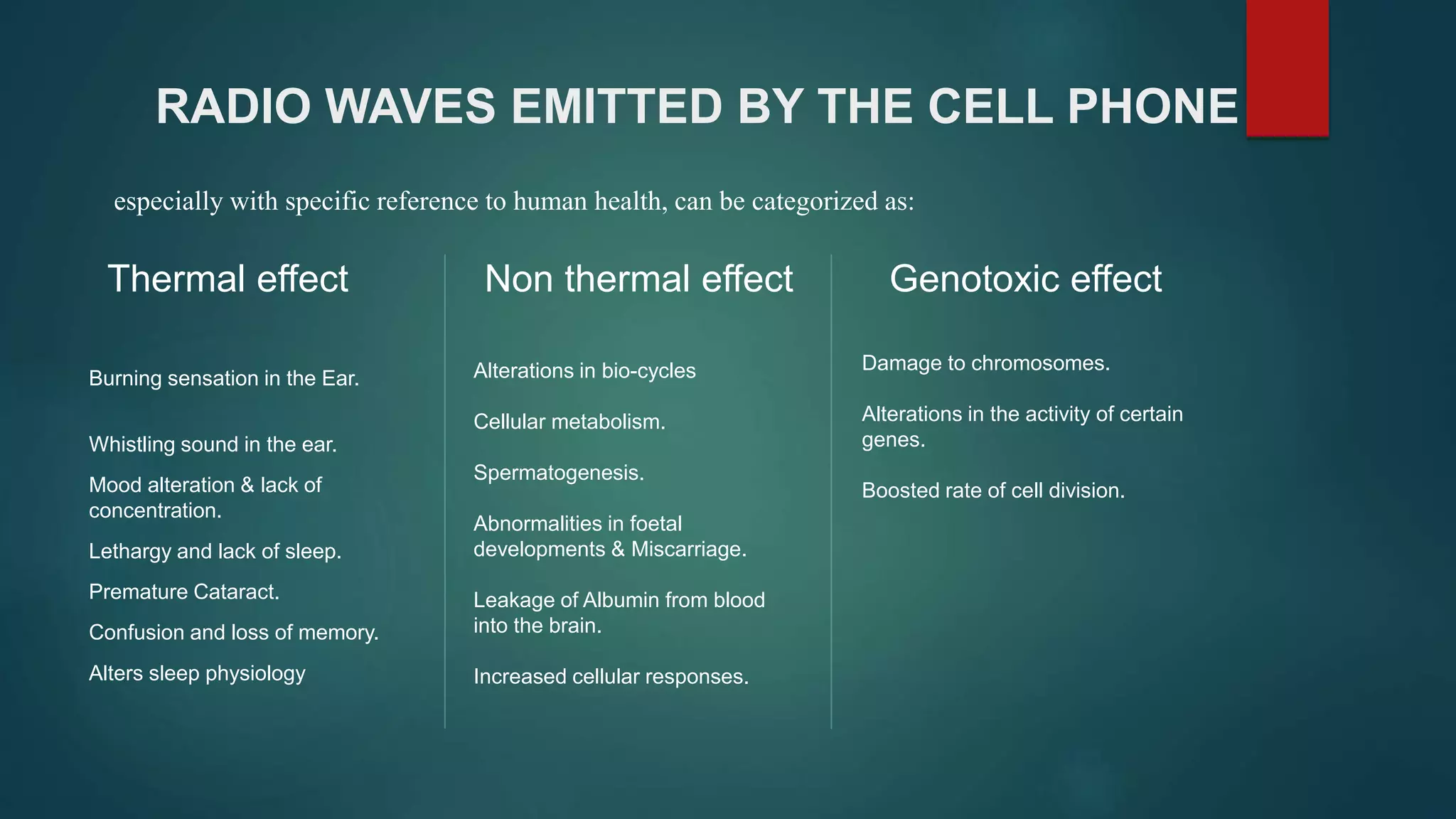 RADIO WAVES EMITTED BY THE CELL PHONE

especially with specific reference to human health, can be categorized as:

Thermal effect

Burning sensation in the Ear.

Whistling sound in the ear.

Mood alteration & lack of concentration.

Lethargy and lack of sleep.

Premature Cataract.

Confusion and loss of memory.

Alters sleep physiology

Non thermal effect

Alterations in bio-cycles

Cellular metabolism.

Spermatogenesis.

Abnormalities in foetal developments & Miscarriage.

Leakage of Albumin from blood into the brain.

Increased cellular responses.

Genotoxic effect

Damage to chromosomes.

Alterations in the activity of certain genes.

Boosted rate of cell division.